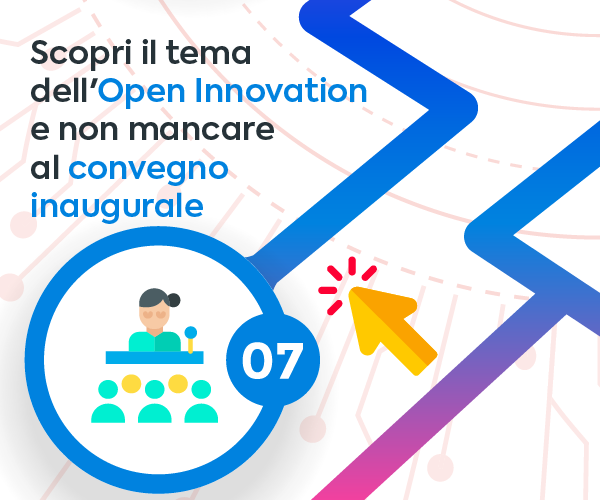 Scopri il tema dell’Open Innovation e non mancare al convegno inaugurale

07